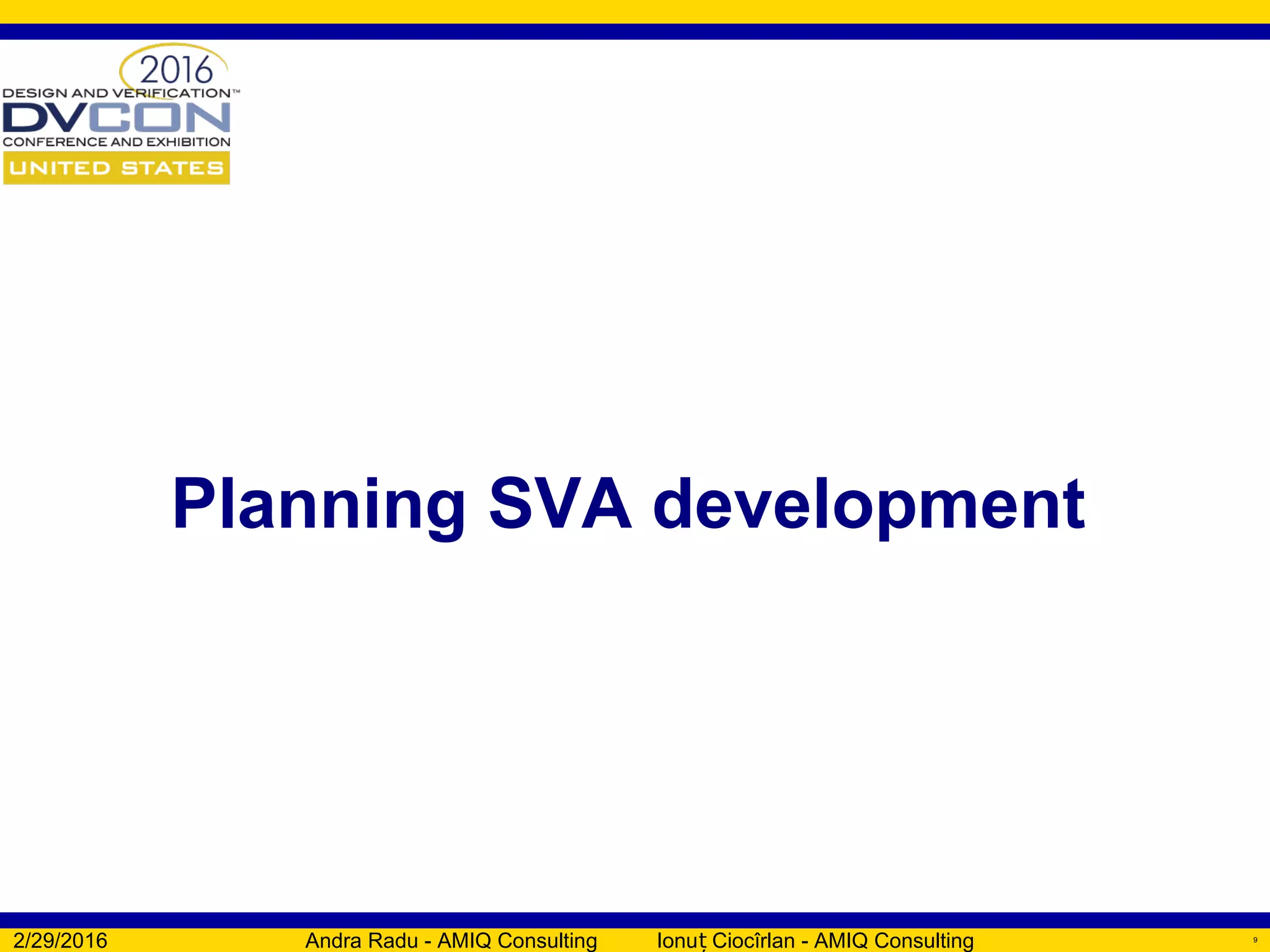 2016
DESIGN AND VERIFICATION™
DVCON
CONFERENCE AND EXHIBITION
UNITED STATES

Planning SVA development

2/29/2016 Andra Radu - AMIQ Consulting Ionuț Ciocîrlan - AMIQ Consulting 9